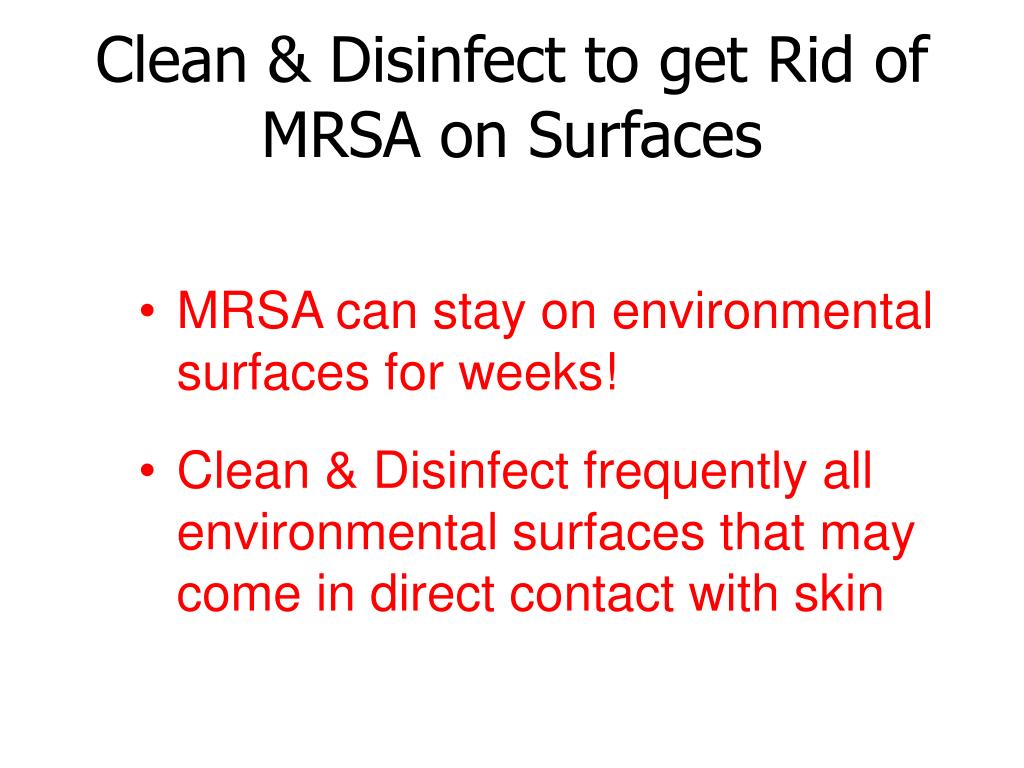 Clean & Disinfect to get Rid of MRSA on Surfaces

• MRSA can stay on environmental surfaces for weeks!

• Clean & Disinfect frequently all environmental surfaces that may come in direct contact with skin